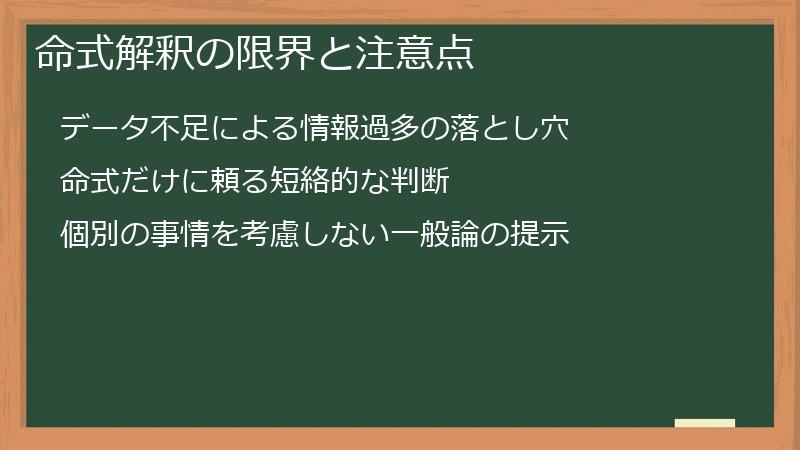 命式解釈の限界と注意点

データ不足による情報過多の落とし穴

命式だけに頼る短絡的な判断

個別の事情を考慮しない一般論の提示